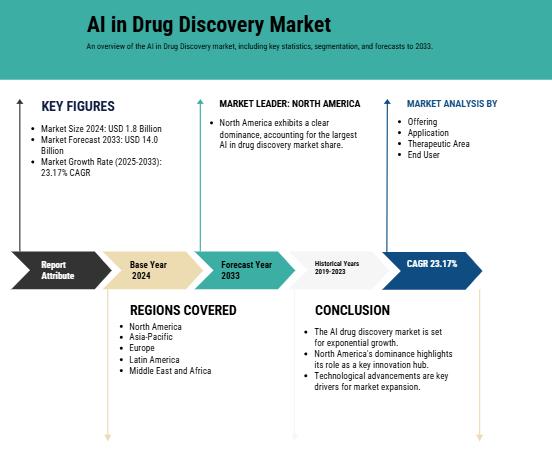 AI in Drug Discovery Market

An overview of the AI in Drug Discovery market, including key statistics, segmentation, and forecasts to 2033.

KEY FIGURES

- Market Size 2024: USD 1.8 Billion
- Market Forecast 2033: USD 14.0 Billion
- Market Growth Rate (2025-2033): 23.17% CAGR

MARKET LEADER: NORTH AMERICA

- North America exhibits a clear dominance, accounting for the largest AI in drug discovery market share.

MARKET ANALYSIS BY

- Offering
- Application
- Therapeutic Area
- End User

Report Attribute

Base Year 2024

Forecast Year 2033

Historical Years 2019-2023

CAGR 23.17%

REGIONS COVERED

- North America
- Asia-Pacific
- Europe
- Latin America
- Middle East and Africa

CONCLUSION

- The AI drug discovery market is set for exponential growth.
- North America's dominance highlights its role as a key innovation hub.
- Technological advancements are key drivers for market expansion.